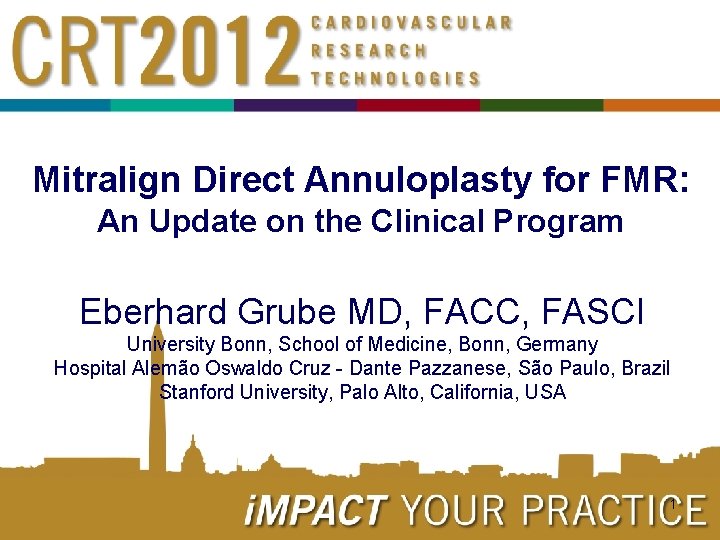 CRT2012 CARDIOVASCULAR RESEARCH TECHNOLOGIES

Mitralign Direct Annuloplasty for FMR:
An Update on the Clinical Program

Eberhard Grube MD, FACC, FASCI
University Bonn, School of Medicine, Bonn, Germany
Hospital Alemão Oswaldo Cruz - Dante Pazzanese, São Paulo, Brazil
Stanford University, Palo Alto, California, USA

iMPACT YOUR PRACTICE

1